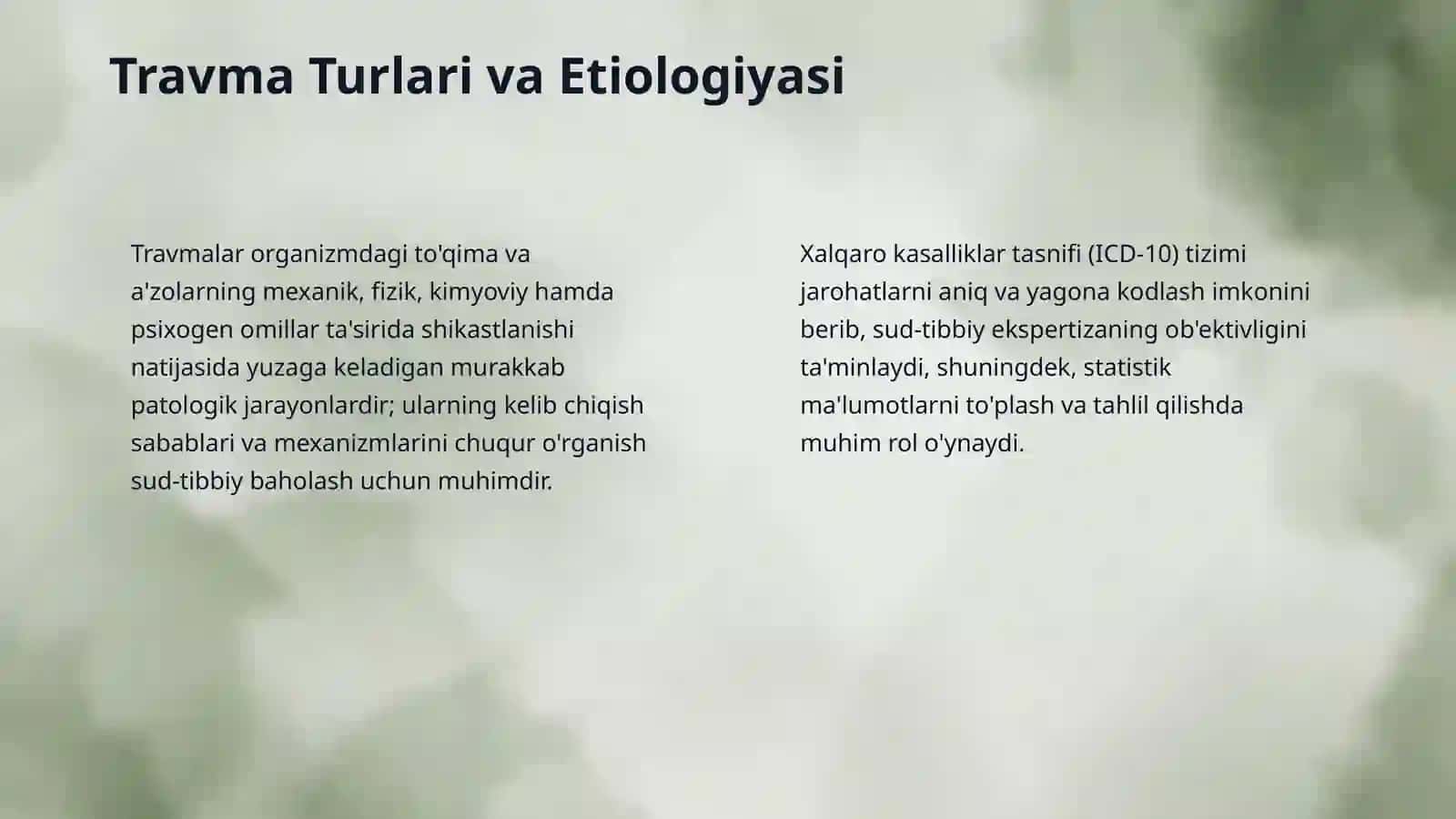 Travma Turlari va Etiologiyasi

Travmalar organizmdagi to'qima va a'zolarning mexanik, fizik, kimyoviy hamda psixogen omillar ta'sirida shikastlanishi natijasida yuzaga keladigan murakkab patologik jarayonlardir; ularning kelib chiqish sabablari va mexanizmlarini chuqur o'rganish sud-tibbiy baholash uchun muhimdir.

Xalqaro kasalliklar tasnifi (ICD-10) tizimi jarohatlarni aniq va yagona kodlash imkonini berib, sud-tibbiy ekspertizaning ob'ektivligini ta'minlaydi, shuningdek, statistik ma'lumotlarni to'plash va tahlil qilishda muhim rol o'ynaydi.